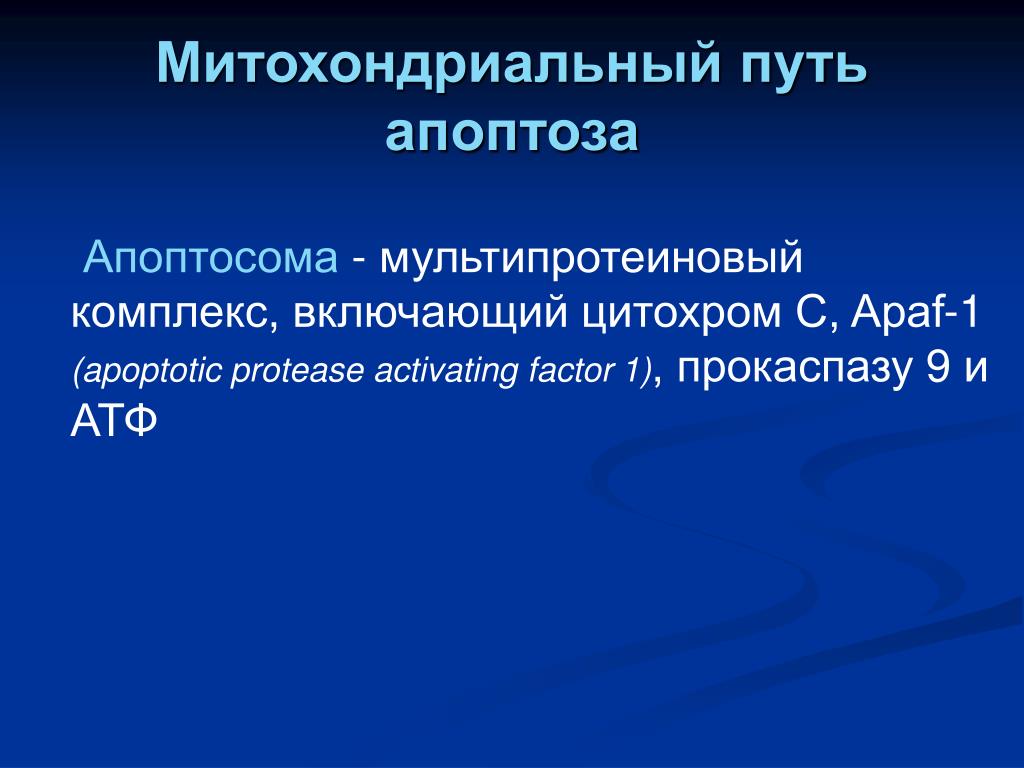 Митохондриальный путь апоптоза

Апоптосома - мультипротеиновый комплекс, включающий цитохром С, Apaf-1 (apoptotic protease activating factor 1), прокаспазу 9 и АТФ